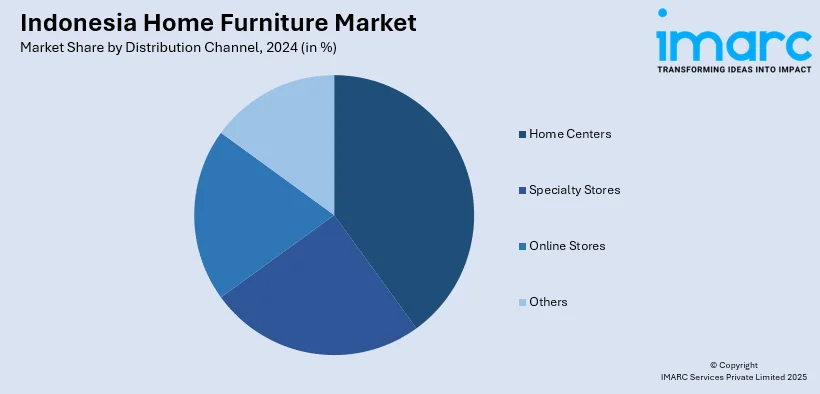 Indonesia Home Furniture Market
Market Share by Distribution Channel, 2024 (in %)

imarc
TRANSFORMING IDEAS INTO IMPACT

Home Centers
Specialty Stores
Online Stores
Others

© Copyright
IMARC Services Private Limited 2025